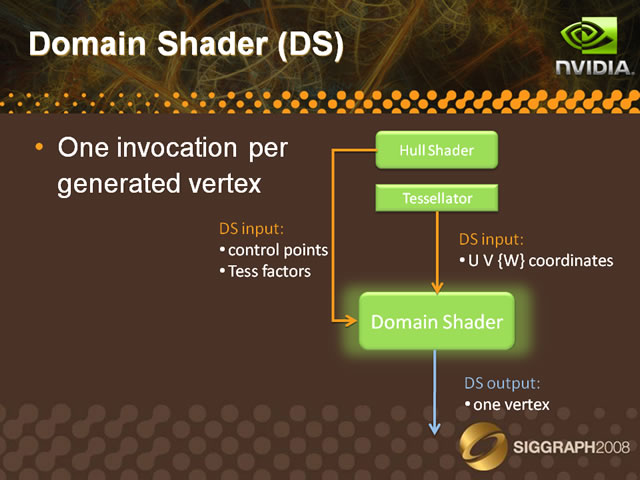 Domain Shader (DS)

NVIDIA.

• One invocation per generated vertex

Hull Shader

Tessellator

DS input:
• control points
• Tess factors

DS input:
• U V {W} coordinates

Domain Shader

DS output:
• one vertex

SIGGRAPH2008